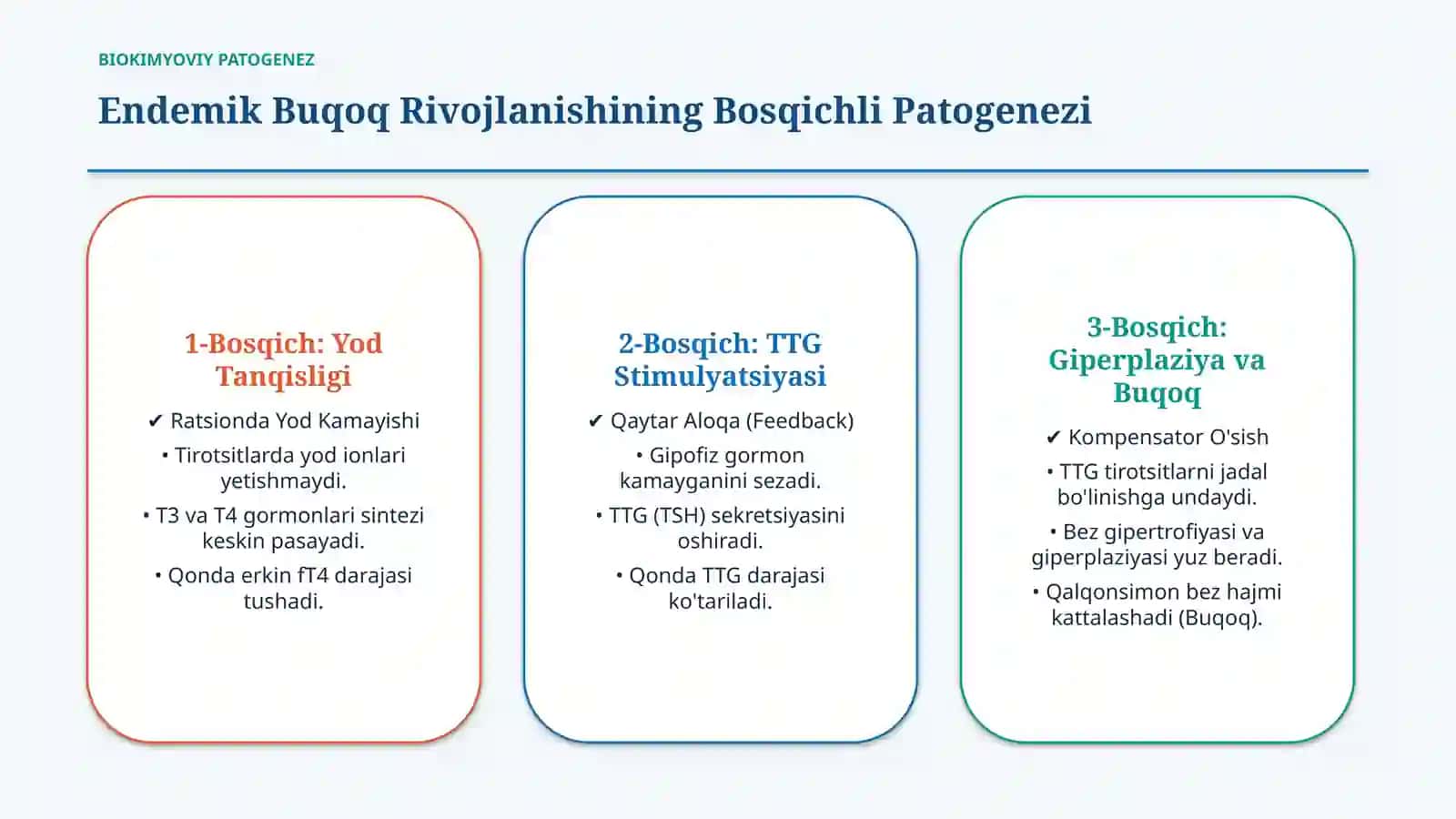 BIOKIMYOVIY PATOGENEZ

Endemik Buqoq Rivojlanishining Bosqichli Patogenezi

1-Bosqich: Yod Tanqisligi

✔ Ratsionda Yod Kamayishi

• Tirotsitlarda yod ionlari yetishmaydi.

• T3 va T4 gormonlari sintezi keskin pasayadi.

• Qonda erkin fT4 darajasi tushadi.

2-Bosqich: TTG Stimulyatsiyasi

✔ Qaytar Aloqa (Feedback)

• Gipofiz gormon kamayganini sezadi.

• TTG (TSH) sekretsiyasini oshiradi.

• Qonda TTG darajasi ko'tariladi.

3-Bosqich: Giperplaziya va Buqoq

✔ Kompensator O'sish

• TTG tirotsitlarni jadal bo'linishga undaydi.

• Bez gipertrofiyasi va giperplaziyasi yuz beradi.

• Qalqonsimon bez hajmi kattalashadi (Buqoq).